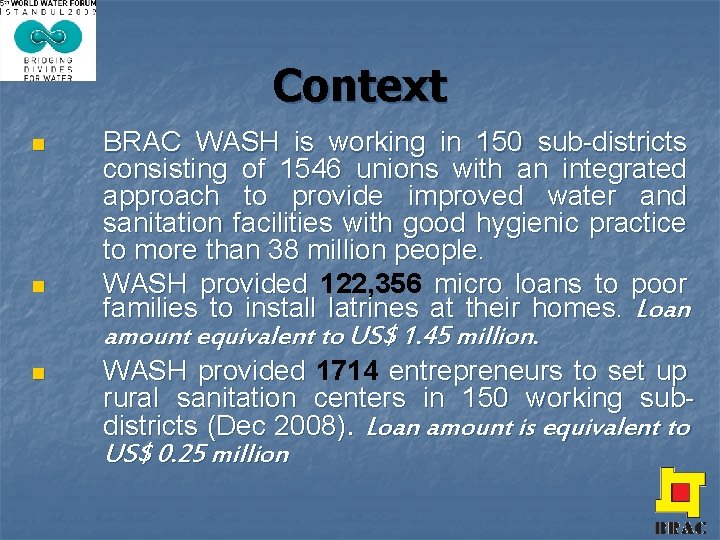 5th WORLD WATER FORUM
ISTANBUL 2009

BRIDGING
DIVIDES
FOR WATER

Context

BRAC WASH is working in 150 sub-districts consisting of 1546 unions with an integrated approach to provide improved water and sanitation facilities with good hygienic practice to more than 38 million people.

WASH provided 122,356 micro loans to poor families to install latrines at their homes. Loan amount equivalent to US$ 1.45 million.

WASH provided 1714 entrepreneurs to set up rural sanitation centers in 150 working sub-districts (Dec 2008). Loan amount is equivalent to US$ 0.25 million

BRAC